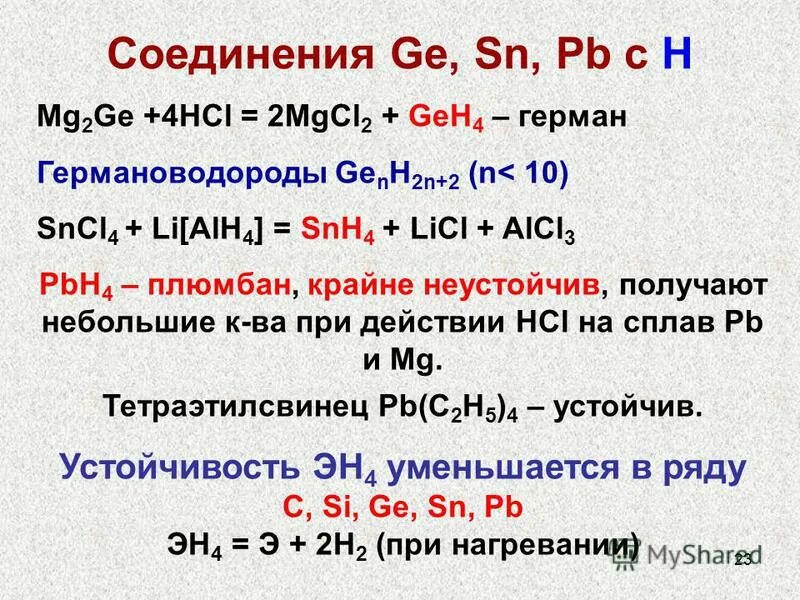 Соединения Ge, Sn, Pb с H

$Mg_2Ge + 4HCl = 2MgCl_2 + GeH_4$ – герман

Германоводороды $Ge_nH_{2n+2}$ (n< 10)

$SnCl_4 + Li[AlH_4] = SnH_4 + LiCl + AlCl_3$

$PbH_4$ – плюмбан, крайне неустойчив, получают небольшие к-ва при действии HCl на сплав Pb и Mg.

Тетраэтилсвинец $Pb(C_2H_5)_4$ – устойчив.

Устойчивость $ЭH_4$ уменьшается в ряду
C, Si, Ge, Sn, Pb

$ЭH_4 = Э + 2H_2$ (при нагревании)

MyShared

23